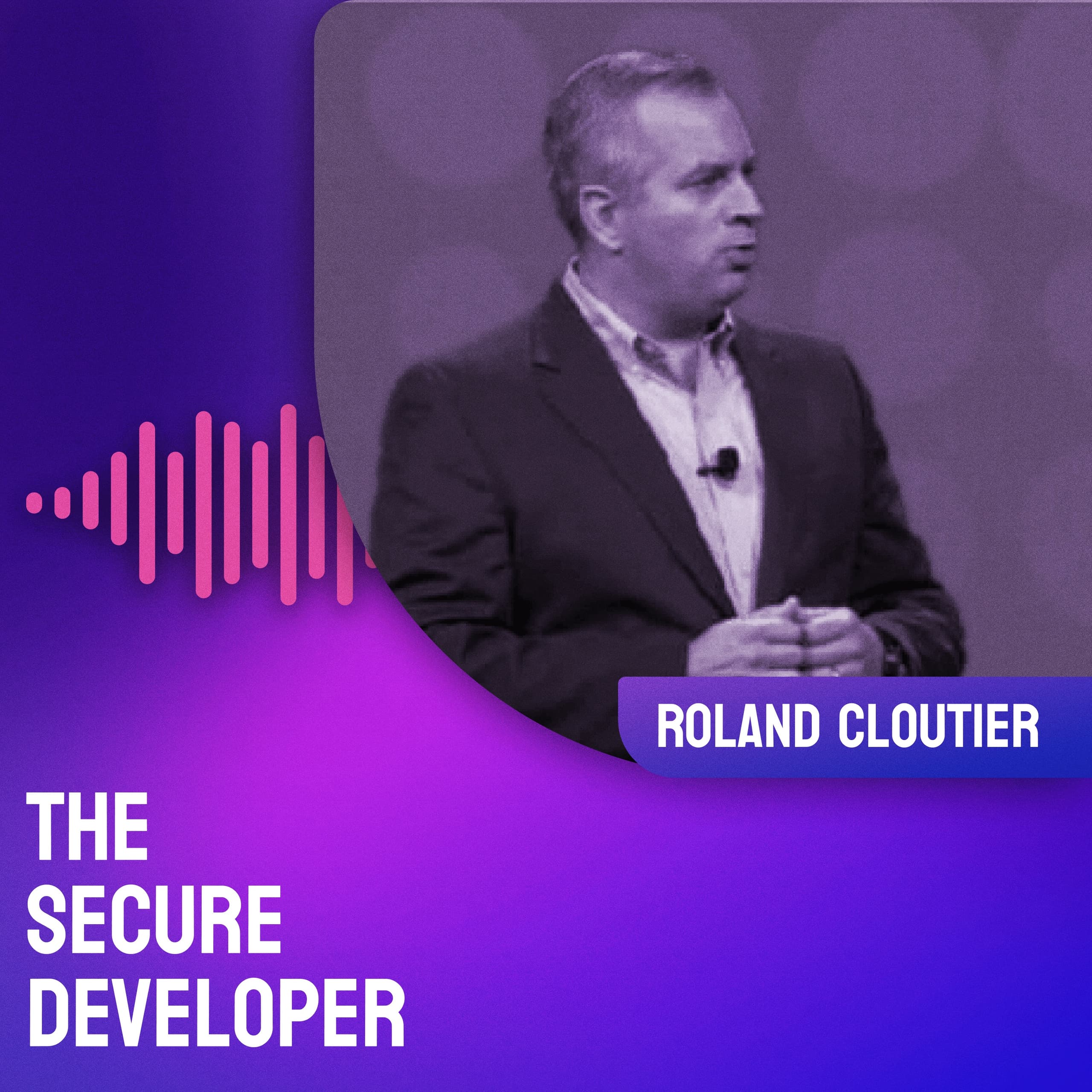 ROLAND CLOUTIER

THE
SECURE
DEVELOPER